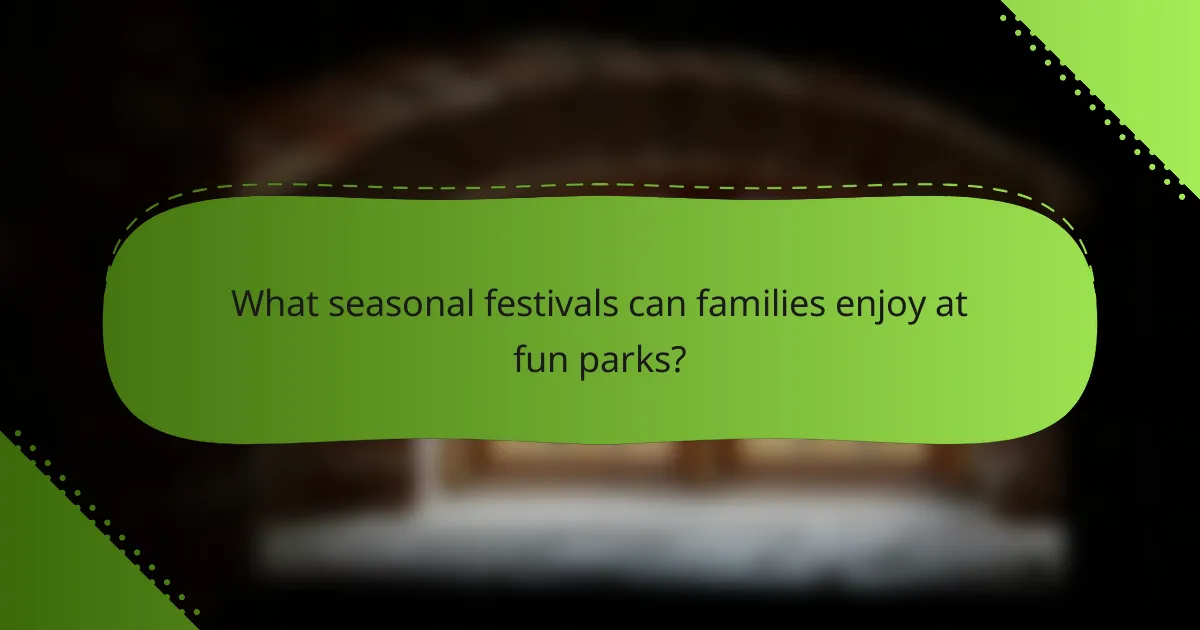 What seasonal festivals can families enjoy at fun parks?